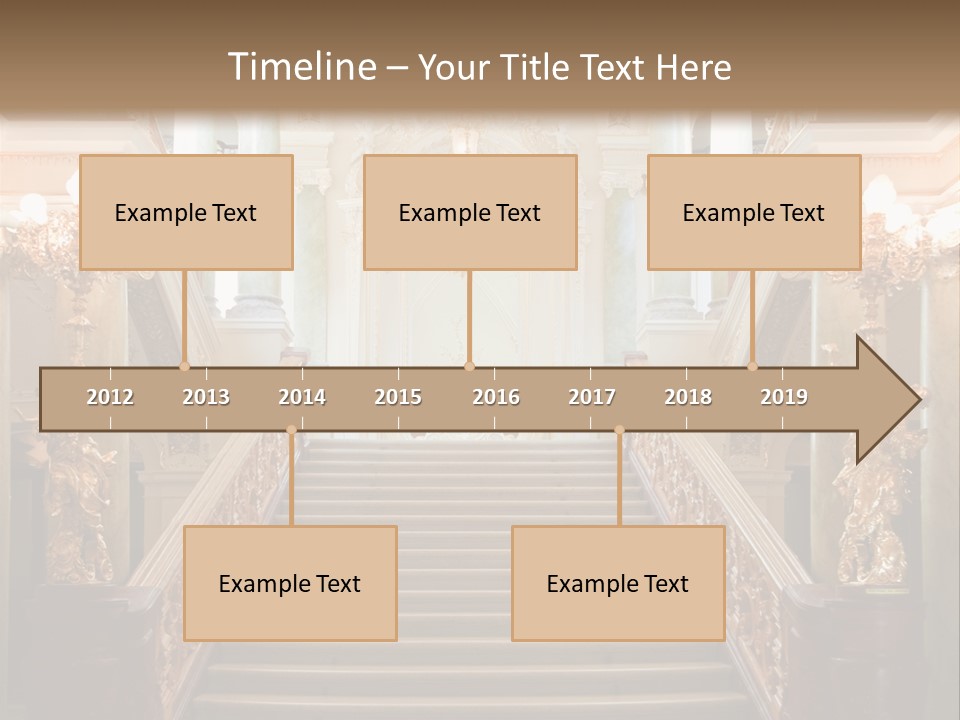 Timeline – Your Title Text Here

Example Text

Example Text

Example Text

2012 2013 2014 2015 2016 2017 2018 2019

Example Text

Example Text